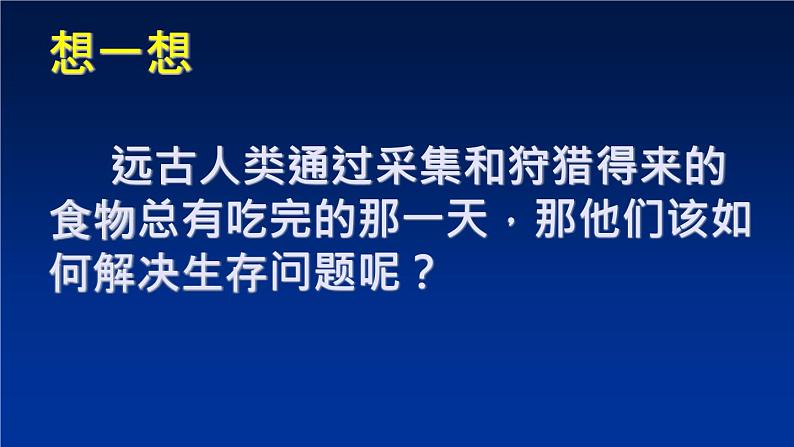 想一想

远古人类通过采集和狩猎得来的食物总有吃完的那一天，那他们该如何解决生存问题呢？